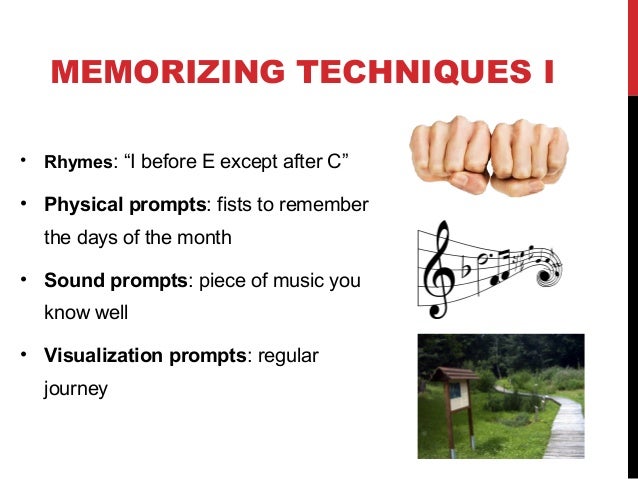 MEMORIZING TECHNIQUES I

• Rhymes: “I before E except after C”

• Physical prompts: fists to remember the days of the month

• Sound prompts: piece of music you know well

• Visualization prompts: regular journey